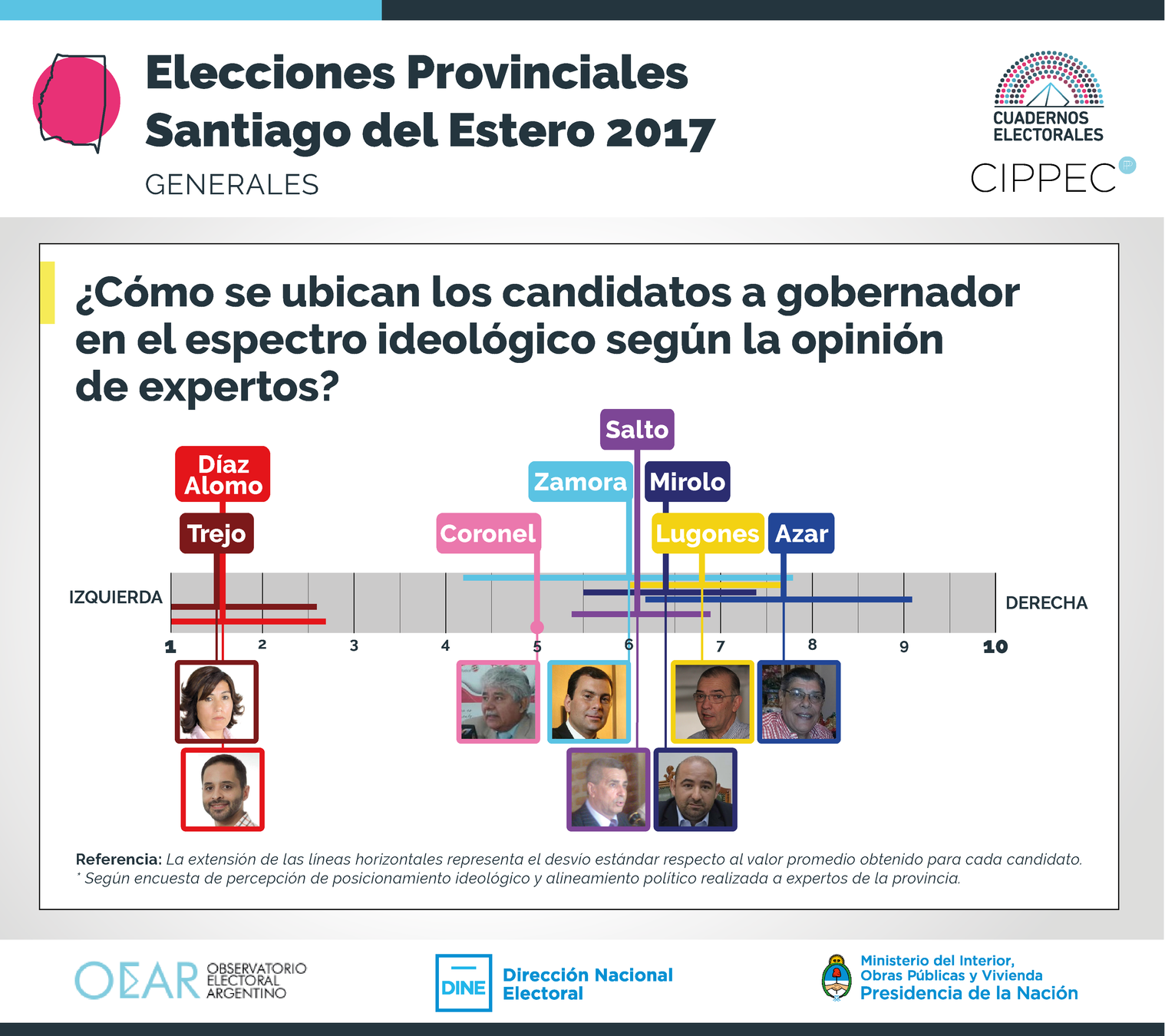 Elecciones Provinciales
Santiago del Estero 2017
GENERALES

CUADERNOS ELECTORALES
CIPPEC

¿Cómo se ubican los candidatos a gobernador en el espectro ideológico según la opinión de expertos?

Salto
Díaz Alomo
Zamora
Mirolo
Trejo
Coronel
Lugones
Azar

IZQUIERDA
DERECHA

1 2 3 4 5 6 7 8 9 10

Referencia: La extensión de las líneas horizontales representa el desvío estándar respecto al valor promedio obtenido para cada candidato.
* Según encuesta de percepción de posicionamiento ideológico y alineamiento político realizada a expertos de la provincia.

OEAR OBSERVATORIO ELECTORAL ARGENTINO
DINE Dirección Nacional Electoral
Ministerio del Interior, Obras Públicas y Vivienda
Presidencia de la Nación